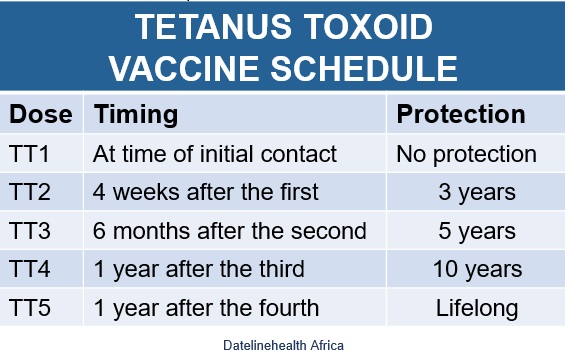 TETANUS TOXOID VACCINE SCHEDULE

| Dose | Timing | Protection |
|---|---|---|
| TT1 | At time of initial contact | No protection |
| TT2 | 4 weeks after the first | 3 years |
| TT3 | 6 months after the second | 5 years |
| TT4 | 1 year after the third | 10 years |
| TT5 | 1 year after the fourth | Lifelong |

Datelinehealth Africa